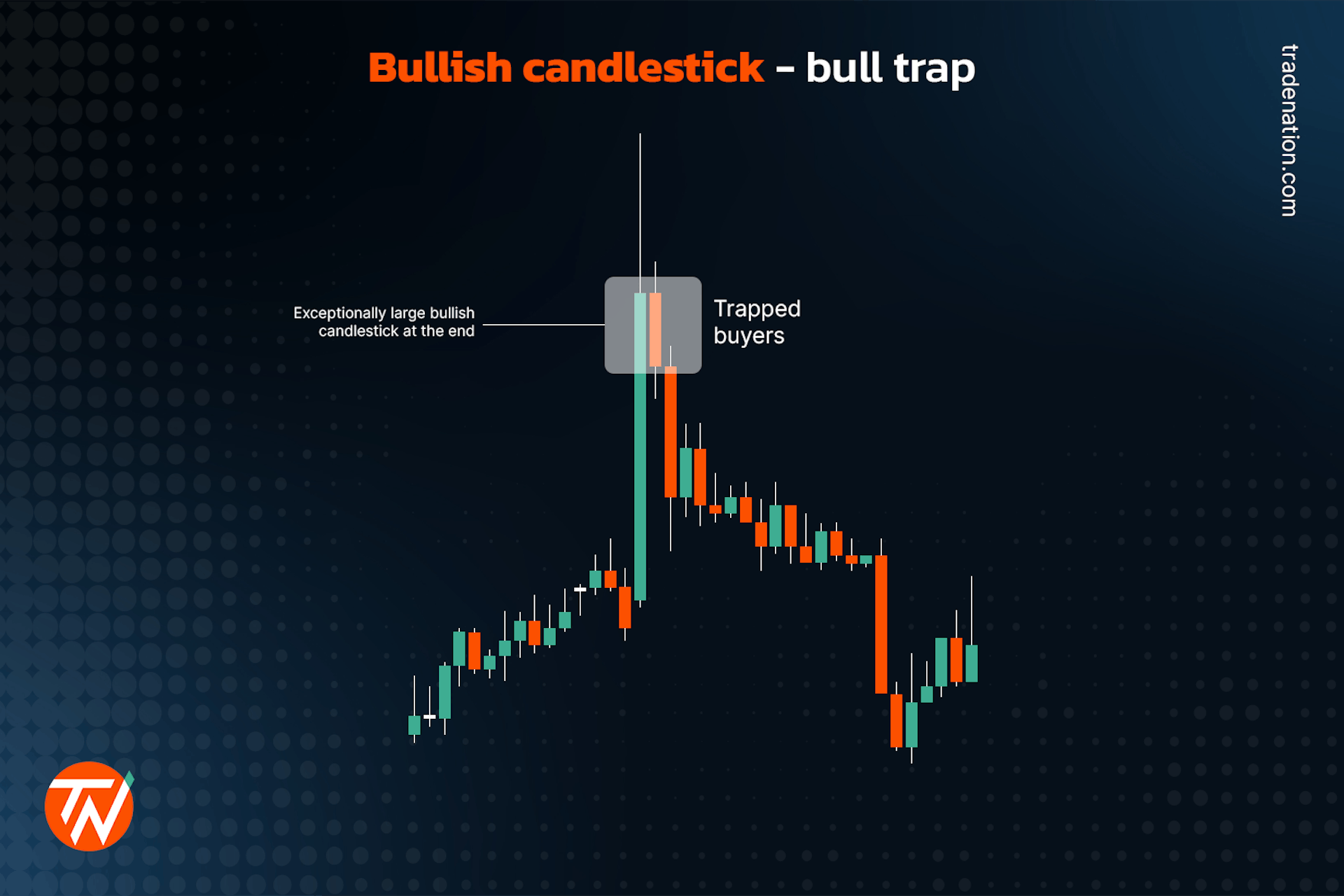 Bullish candlestick – bull trap

tradenation.com

Exceptionally large bullish candlestick at the end

Trapped buyers

TN